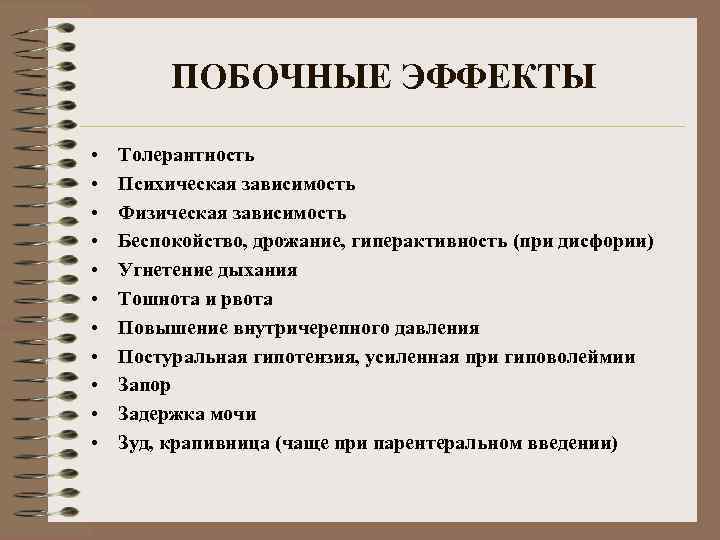 ПОБОЧНЫЕ ЭФФЕКТЫ

• Толерантность
• Психическая зависимость
• Физическая зависимость
• Беспокойство, дрожание, гиперактивность (при дисфории)
• Угнетение дыхания
• Тошнота и рвота
• Повышение внутричерепного давления
• Постуральная гипотензия, усиленная при гиповолеймии
• Запор
• Задержка мочи
• Зуд, крапивница (чаще при парентеральном введении)